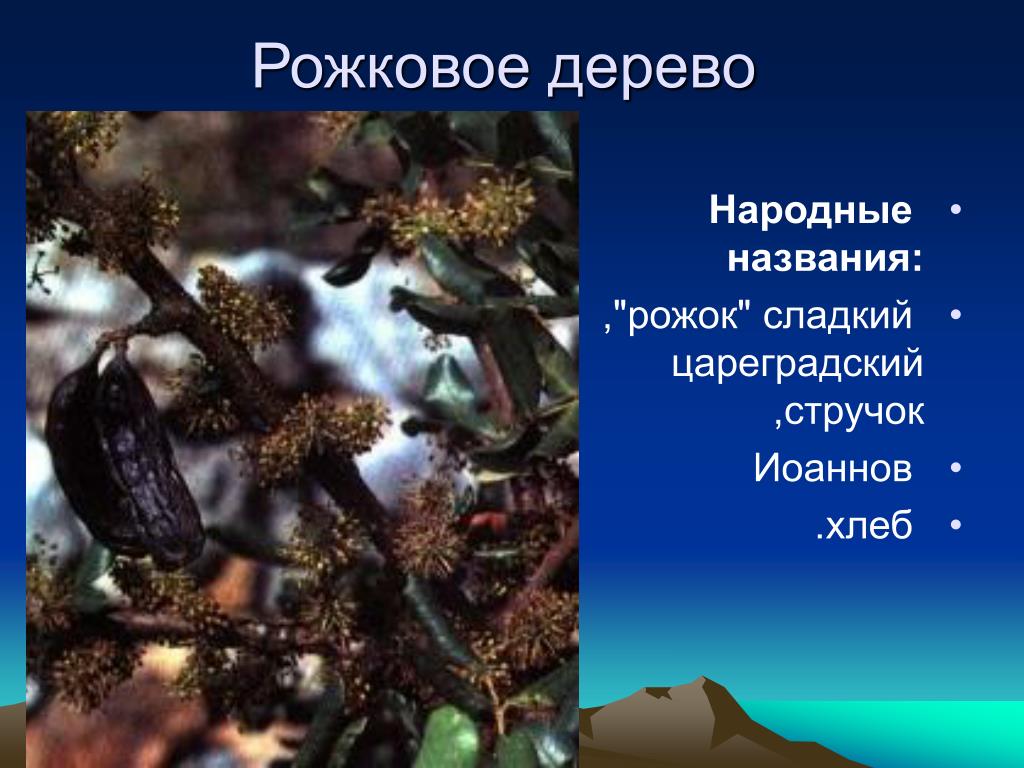 Рожковое дерево

• Народные названия:

• ,"рожок" сладкий цареградский ,стручок

• Иоаннов

• .хлеб